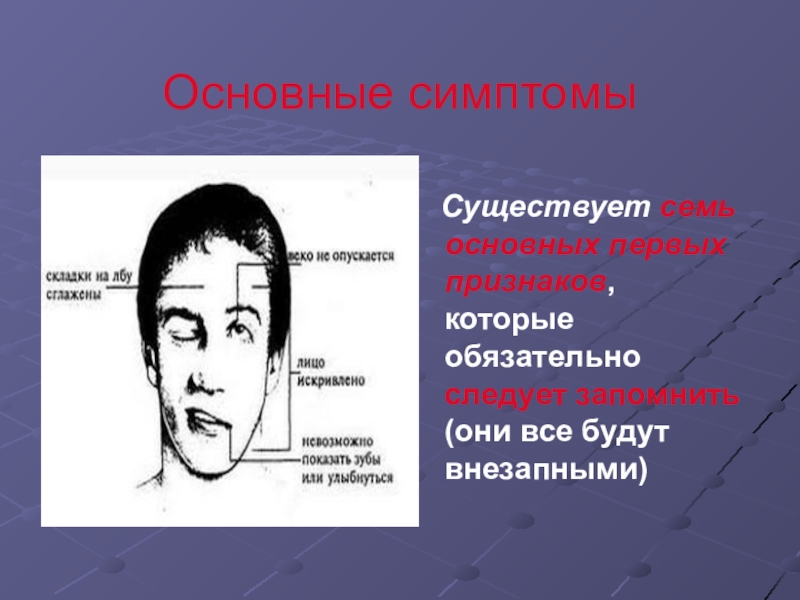 Основные симптомы

складки на лбу сглажены

веко не опускается

лицо искривлено

невозможно показать зубы или улыбнуться

Существует семь основных первых признаков, которые обязательно следует запомнить (они все будут внезапными)